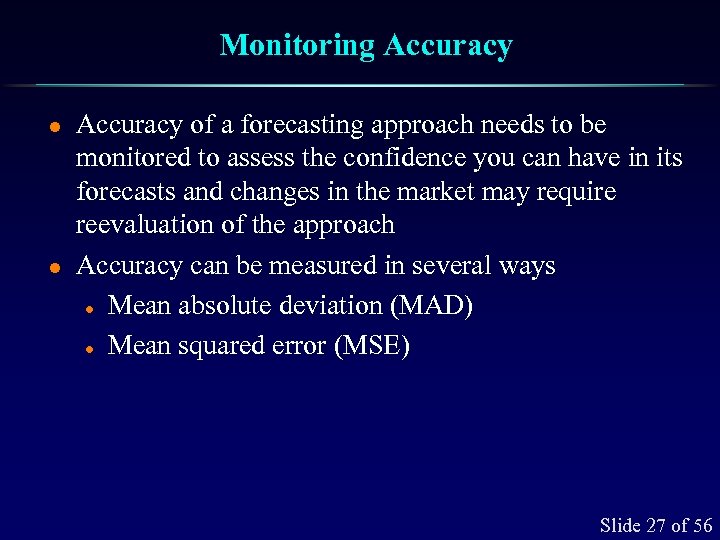 Monitoring Accuracy

- Accuracy of a forecasting approach needs to be monitored to assess the confidence you can have in its forecasts and changes in the market may require reevaluation of the approach
- Accuracy can be measured in several ways
  - Mean absolute deviation (MAD)
  - Mean squared error (MSE)

Slide 27 of 56